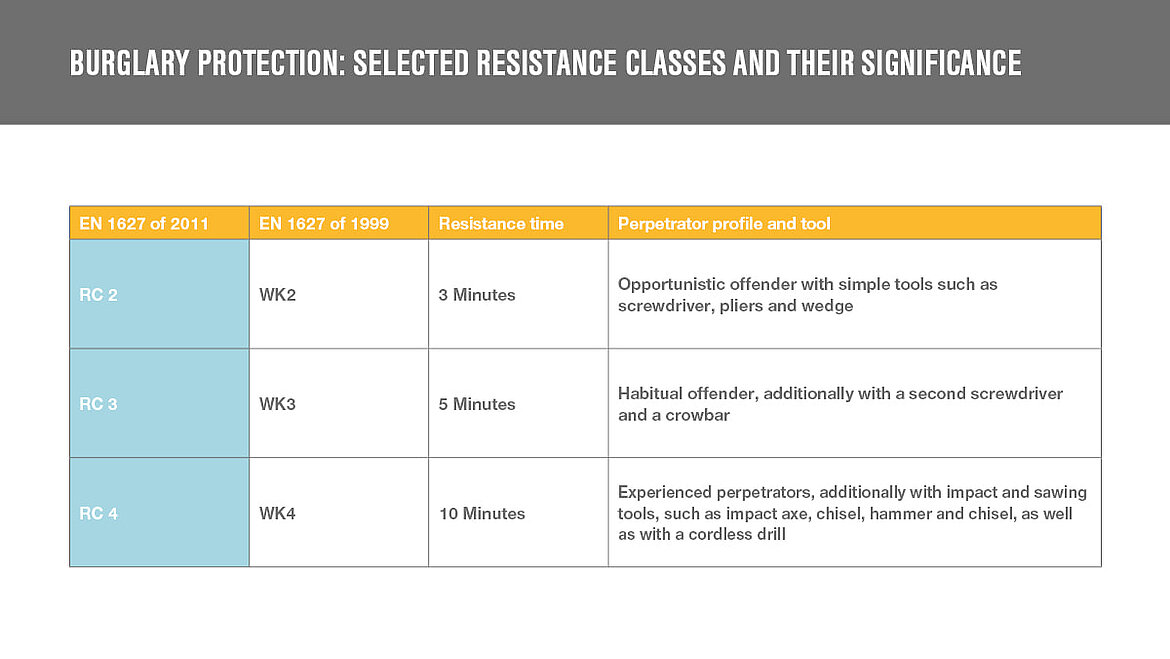 BURGLARY PROTECTION: SELECTED RESISTANCE CLASSES AND THEIR SIGNIFICANCE

| EN 1627 of 2011 | EN 1627 of 1999 | Resistance time | Perpetrator profile and tool |
|---|---|---|---|
| RC 2 | WK2 | 3 Minutes | Opportunistic offender with simple tools such as screwdriver, pliers and wedge |
| RC 3 | WK3 | 5 Minutes | Habitual offender, additionally with a second screwdriver and a crowbar |
| RC 4 | WK4 | 10 Minutes | Experienced perpetrators, additionally with impact and sawing tools, such as impact axe, chisel, hammer and chisel, as well as with a cordless drill |